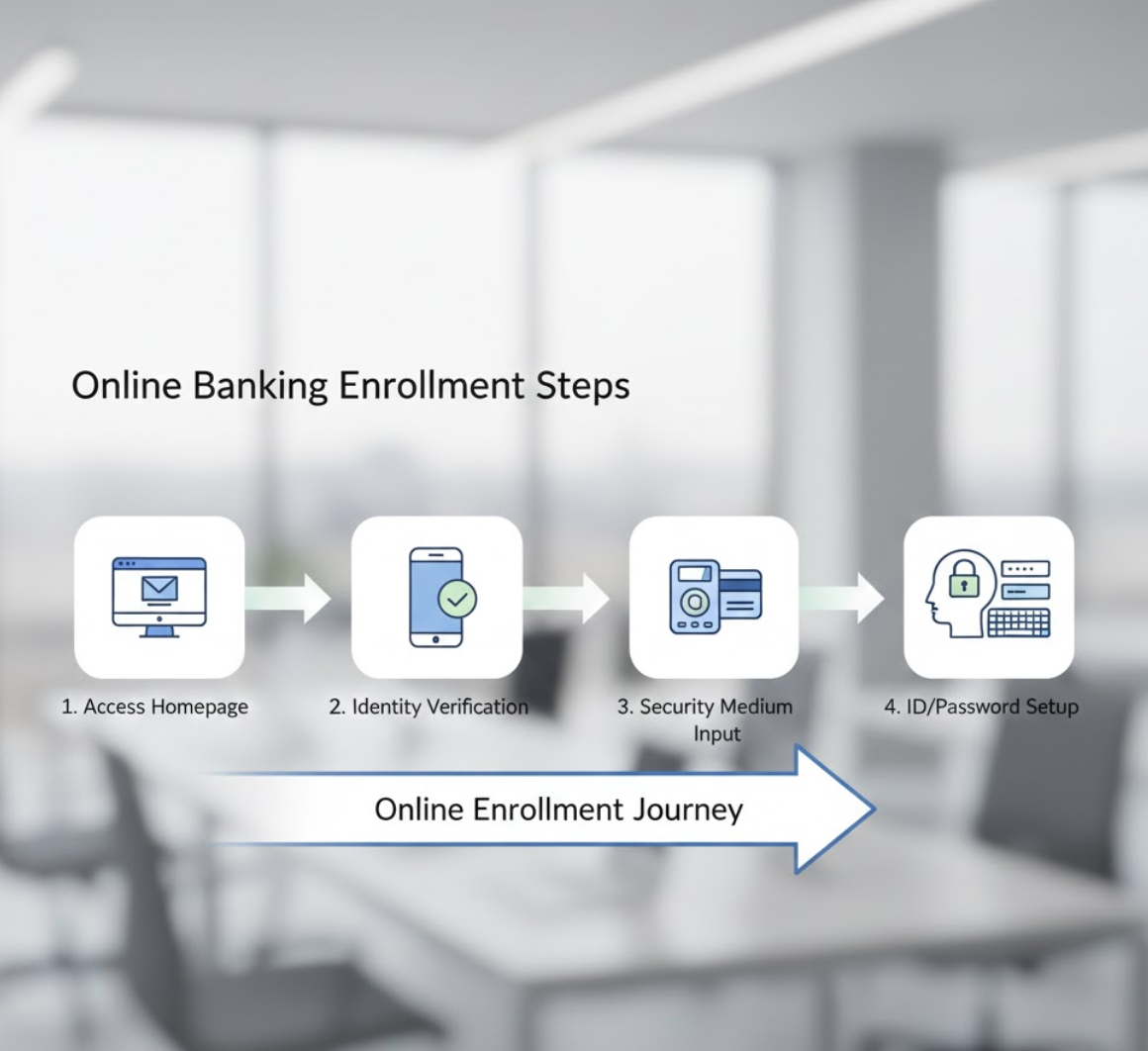 Online Banking Enrollment Steps

1. Access Homepage

2. Identity Verification

3. Security Medium Input

4. ID/Password Setup

Online Enrollment Journey